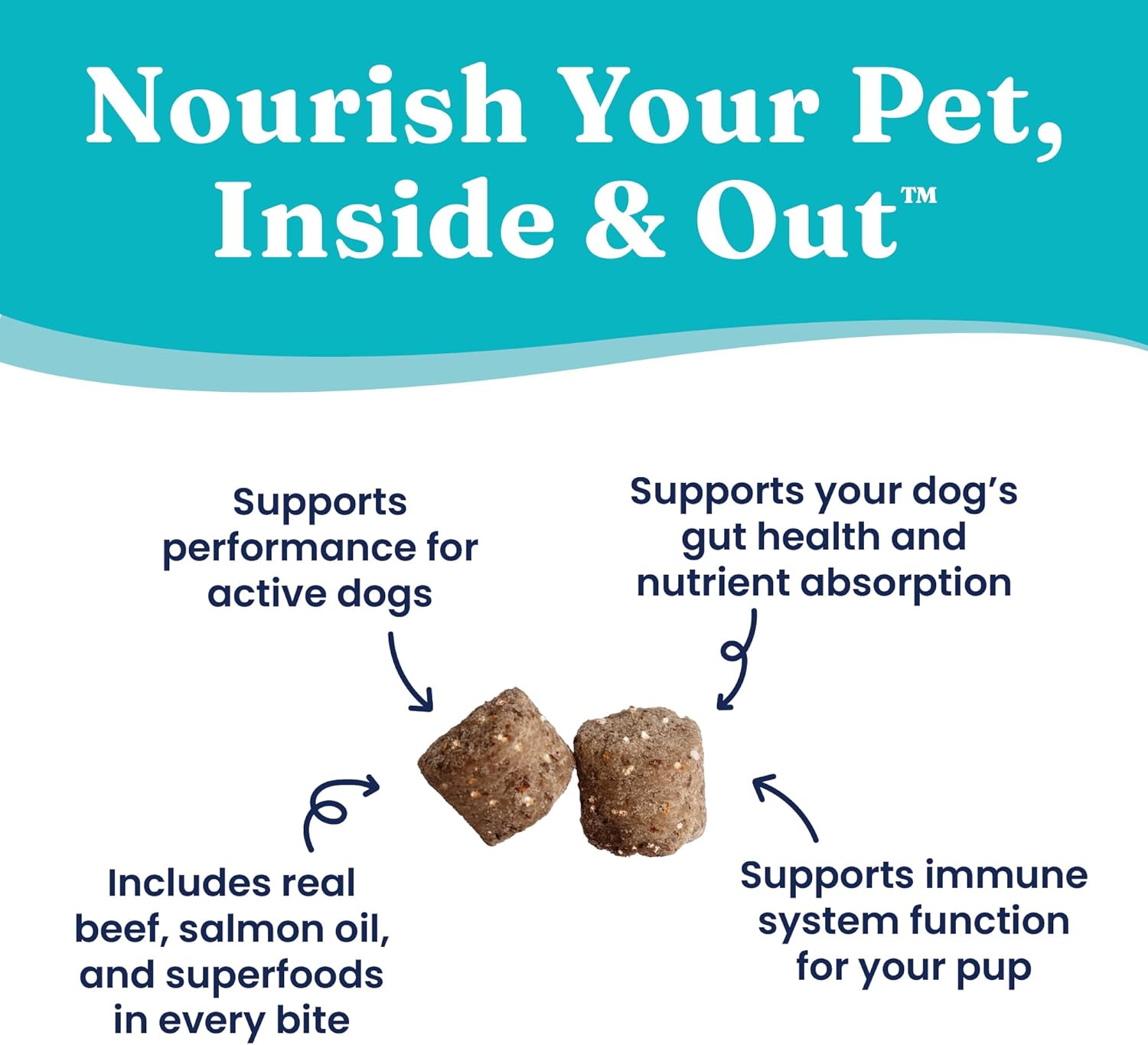 Nourish Your Pet, Inside & Out™

Supports performance for active dogs

Supports your dog's gut health and nutrient absorption

Includes real beef, salmon oil, and superfoods in every bite

Supports immune system function for your pup